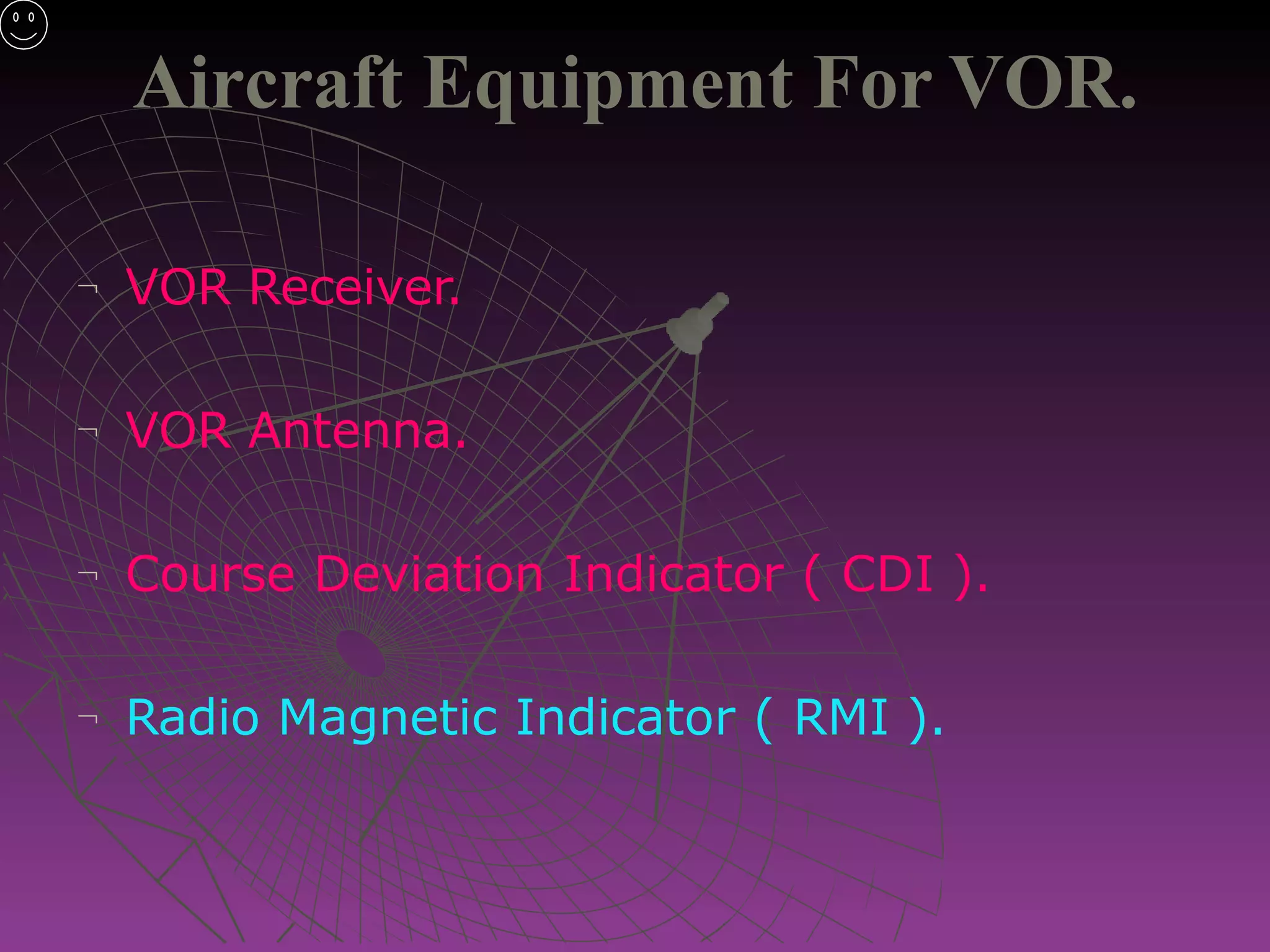 Aircraft Equipment For VOR.

¬ VOR Receiver.

¬ VOR Antenna.

¬ Course Deviation Indicator ( CDI ).

¬ Radio Magnetic Indicator ( RMI ).